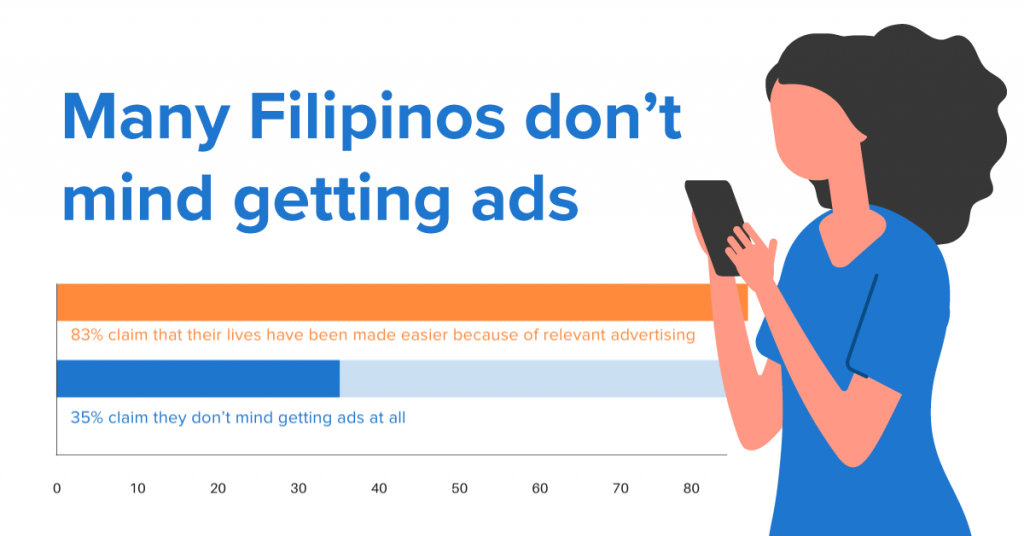 Many Filipinos don't mind getting ads

83% claim that their lives have been made easier because of relevant advertising

35% claim they don't mind getting ads at all

0 10 20 30 40 50 60 70 80